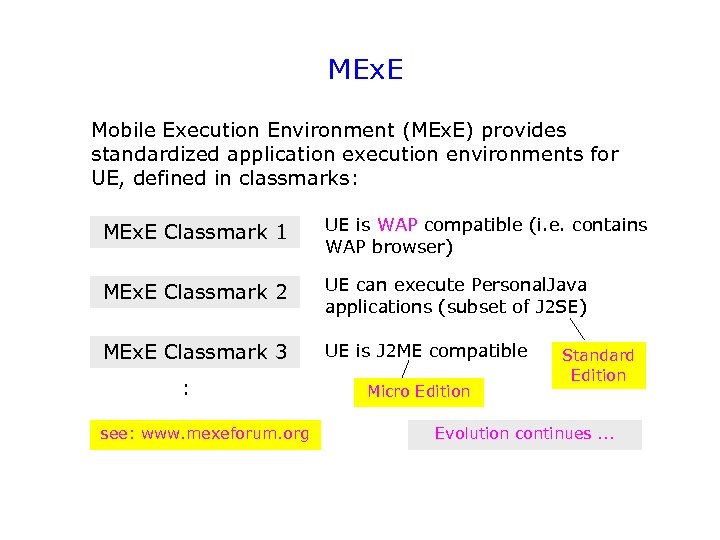 MExE

Mobile Execution Environment (MExE) provides standardized application execution environments for UE, defined in classmarks:

MExE Classmark 1

UE is WAP compatible (i.e. contains WAP browser)

MExE Classmark 2

UE can execute PersonalJava applications (subset of J2SE)

MExE Classmark 3

UE is J2ME compatible

Standard Edition

:

Micro Edition

see: www.mexeforum.org

Evolution continues ...